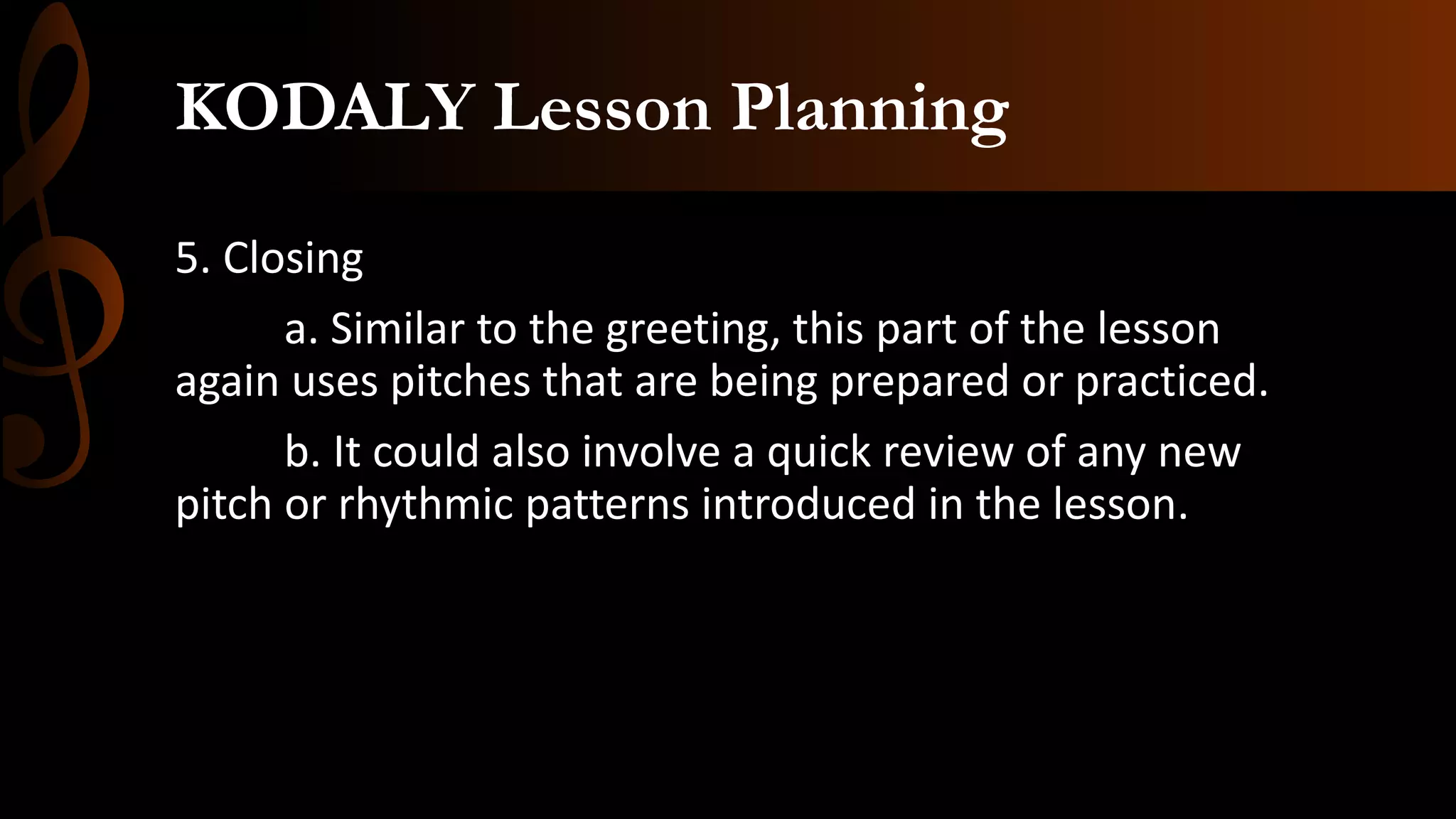 KODALY Lesson Planning

5. Closing

a. Similar to the greeting, this part of the lesson again uses pitches that are being prepared or practiced.

b. It could also involve a quick review of any new pitch or rhythmic patterns introduced in the lesson.